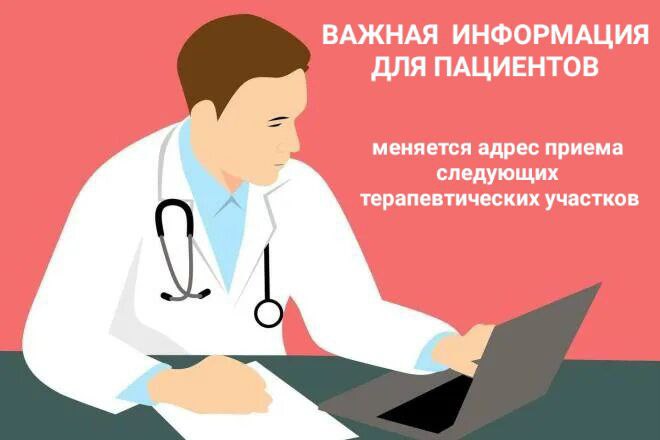 ВАЖНАЯ ИНФОРМАЦИЯ ДЛЯ ПАЦИЕНТОВ

меняется адрес приема следующих терапевтических участков